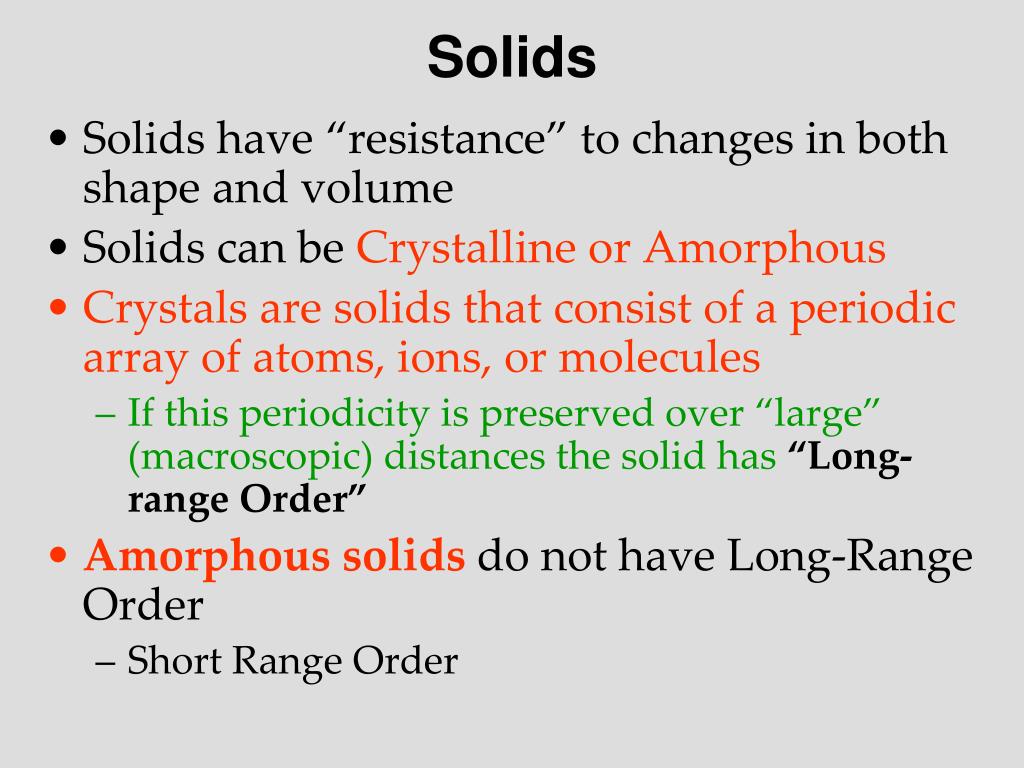 Solids

• Solids have “resistance” to changes in both shape and volume
• Solids can be Crystalline or Amorphous
• Crystals are solids that consist of a periodic array of atoms, ions, or molecules
– If this periodicity is preserved over “large” (macroscopic) distances the solid has “Long-range Order”
• Amorphous solids do not have Long-Range Order
– Short Range Order